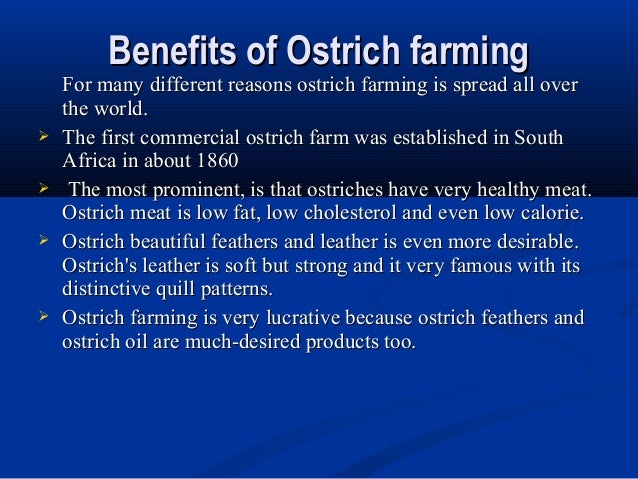 Benefits of Ostrich farming

For many different reasons ostrich farming is spread all over the world.

➢ The first commercial ostrich farm was established in South Africa in about 1860

➢ The most prominent, is that ostriches have very healthy meat. Ostrich meat is low fat, low cholesterol and even low calorie.

➢ Ostrich beautiful feathers and leather is even more desirable. Ostrich's leather is soft but strong and it very famous with its distinctive quill patterns.

➢ Ostrich farming is very lucrative because ostrich feathers and ostrich oil are much-desired products too.